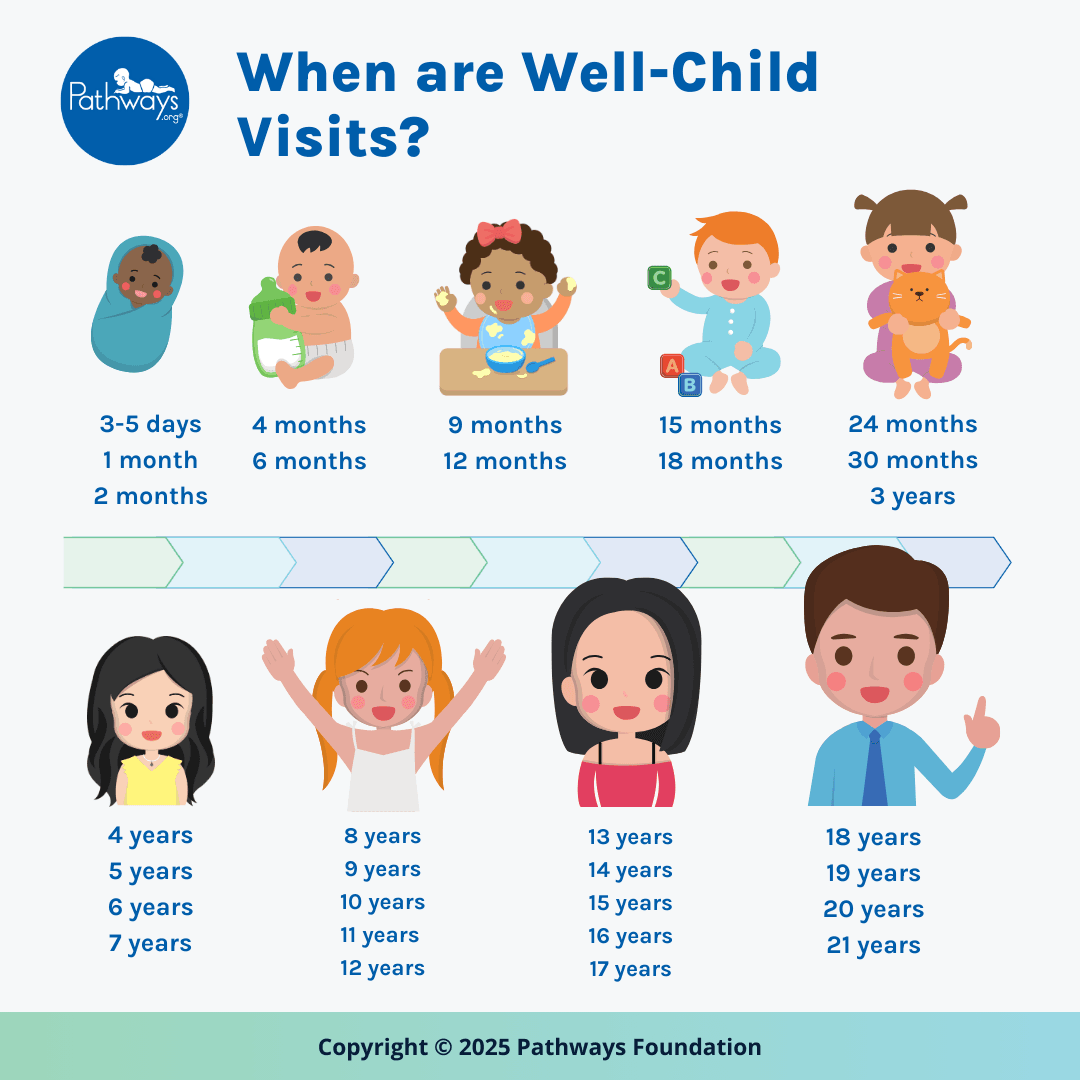 Pathways .org®

When are Well-Child Visits?

C

A B

3-5 days
1 month
2 months

4 months
6 months

9 months
12 months

15 months
18 months

24 months
30 months
3 years

4 years
5 years
6 years
7 years

8 years
9 years
10 years
11 years
12 years

13 years
14 years
15 years
16 years
17 years

18 years
19 years
20 years
21 years

Copyright © 2025 Pathways Foundation